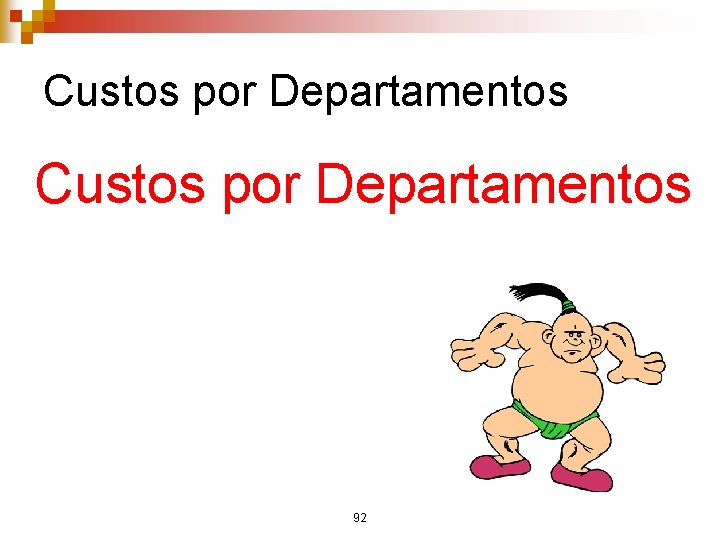 Custos por Departamentos

Custos por Departamentos

92